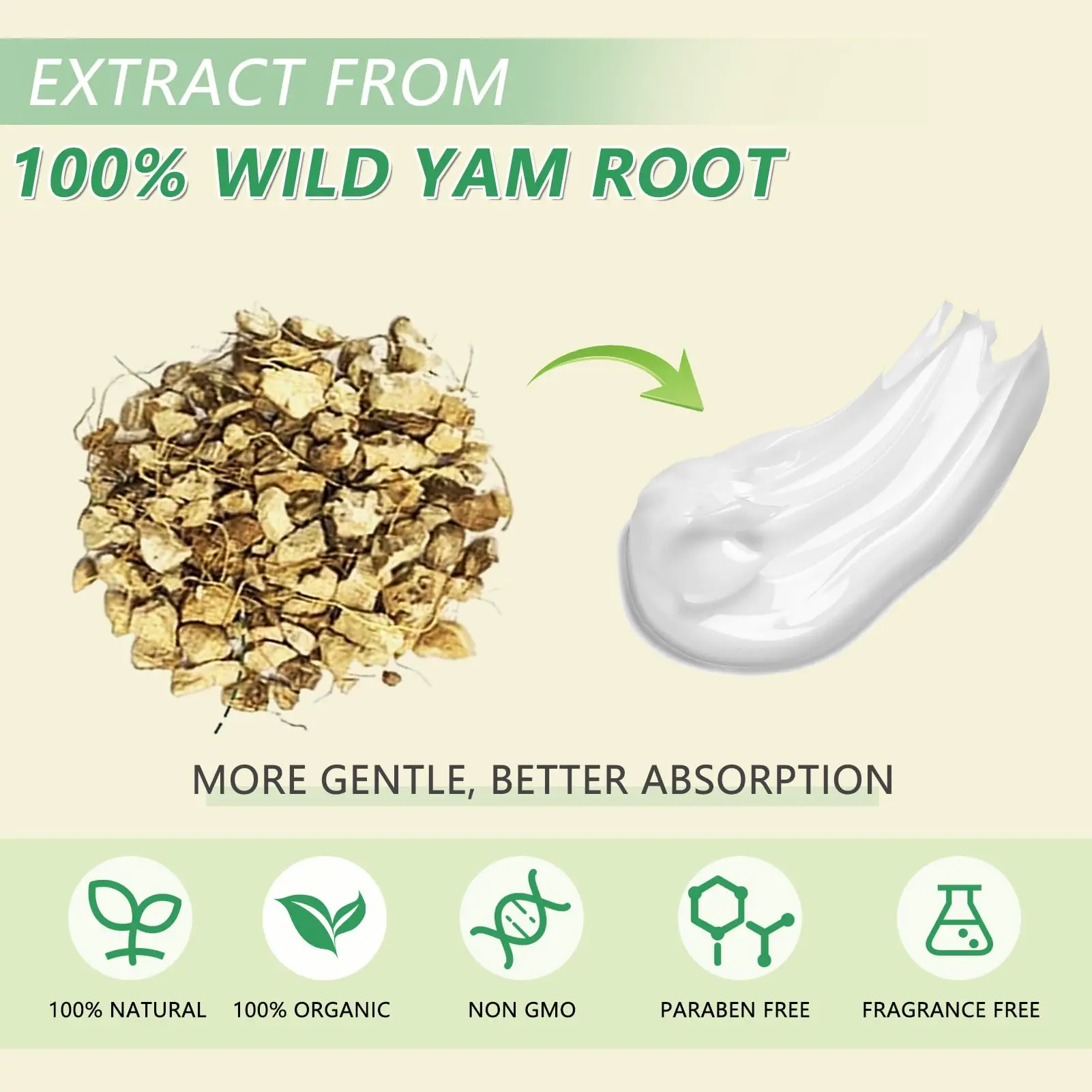 EXTRACT FROM

100% WILD YAM ROOT

MORE GENTLE, BETTER ABSORPTION

100% NATURAL

100% ORGANIC

NON GMO

PARABEN FREE

FRAGRANCE FREE